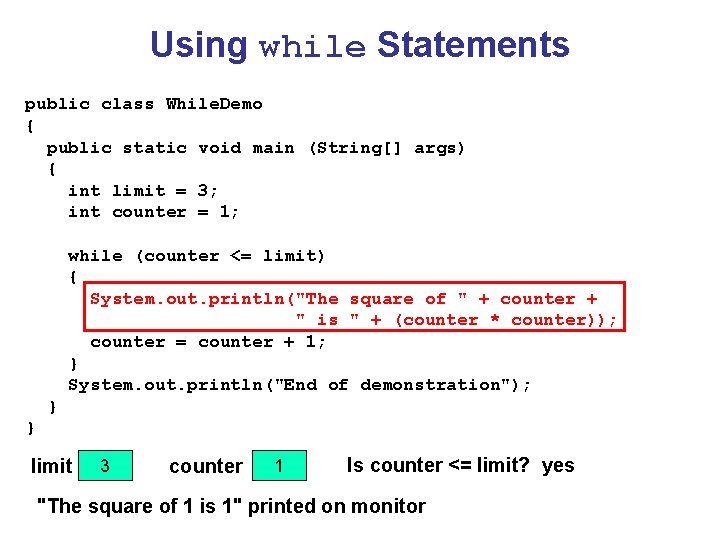 Using while Statements

public class WhileDemo
{
  public static void main (String[] args)
  {
    int limit = 3;
    int counter = 1;

    while (counter <= limit)
    {
      System.out.println("The square of " + counter +
                         " is " + (counter * counter));
      counter = counter + 1;
    }
    System.out.println("End of demonstration");
  }
}

limit 3 counter 1 Is counter <= limit? yes

"The square of 1 is 1" printed on monitor